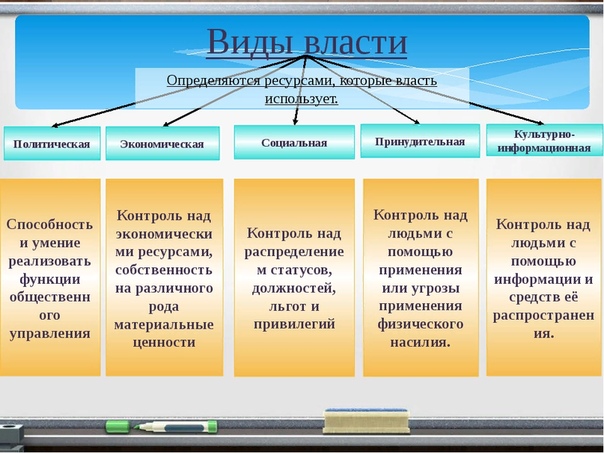 Виды власти

Определяются ресурсами, которые власть использует.

Политическая

Экономическая

Социальная

Принудительная

Культурно-информационная

Способность и умение реализовать функции общественного управления

Контроль над экономическими ресурсами, собственность на различного рода материальные ценности

Контроль над распределением статусов, должностей, льгот и привилегий

Контроль над людьми с помощью применения или угрозы применения физического насилия.

Контроль над людьми с помощью информации и средств её распространения.